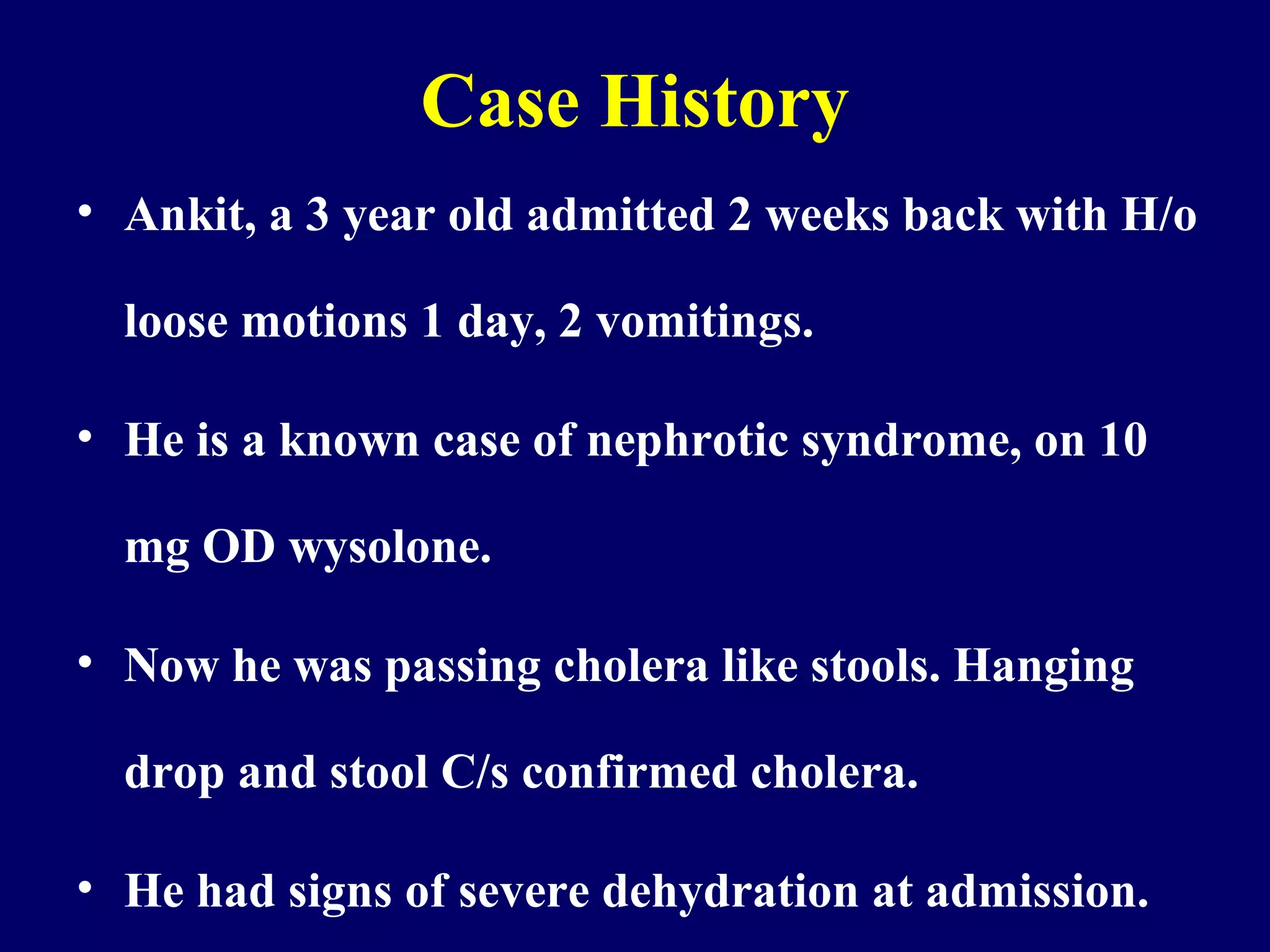 Case History

• Ankit, a 3 year old admitted 2 weeks back with H/o loose motions 1 day, 2 vomitings.

• He is a known case of nephrotic syndrome, on 10 mg OD wysolone.

• Now he was passing cholera like stools. Hanging drop and stool C/s confirmed cholera.

• He had signs of severe dehydration at admission.